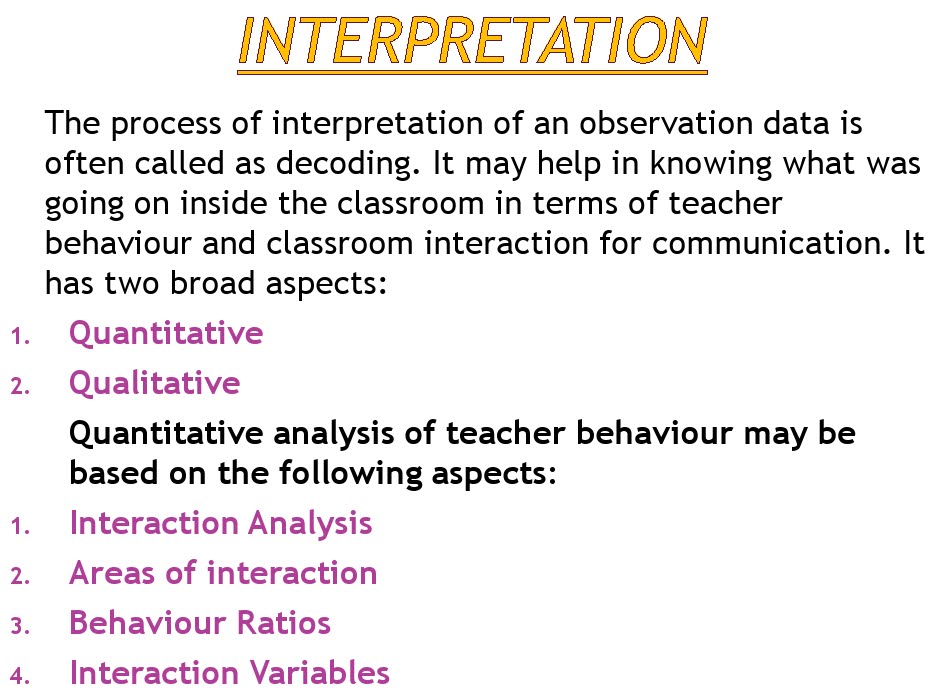 INTERPRETATION

The process of interpretation of an observation data is often called as decoding. It may help in knowing what was going on inside the classroom in terms of teacher behaviour and classroom interaction for communication. It has two broad aspects:

1. Quantitative
2. Qualitative

Quantitative analysis of teacher behaviour may be based on the following aspects:

1. Interaction Analysis
2. Areas of interaction
3. Behaviour Ratios
4. Interaction Variables